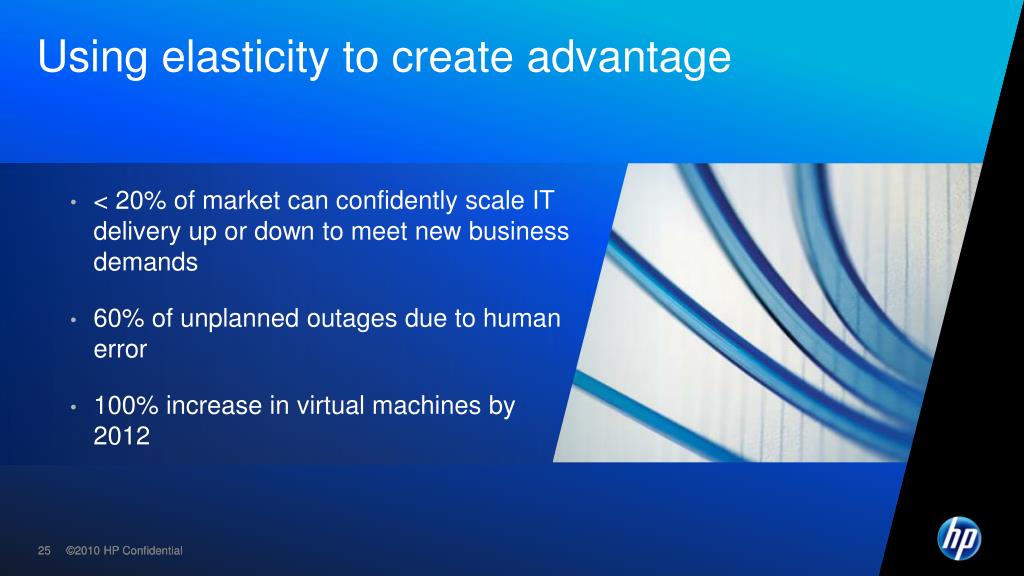 Using elasticity to create advantage

• < 20% of market can confidently scale IT delivery up or down to meet new business demands

• 60% of unplanned outages due to human error

• 100% increase in virtual machines by 2012

25 ©2010 HP Confidential

hp